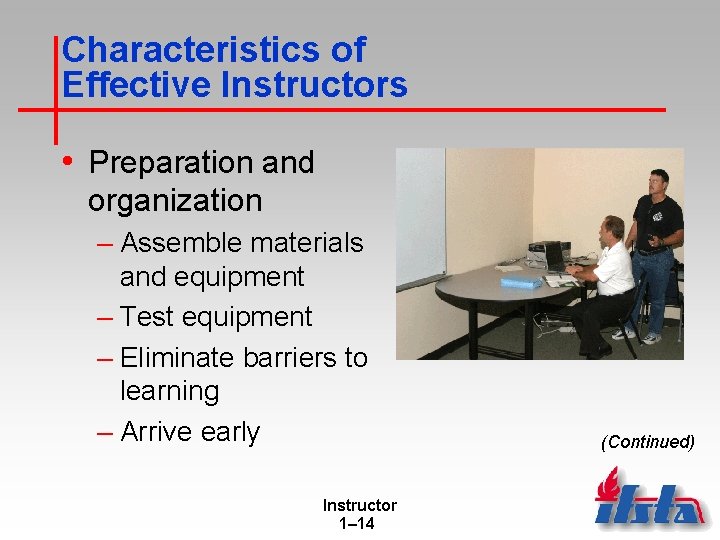 Characteristics of Effective Instructors

• Preparation and organization
– Assemble materials and equipment
– Test equipment
– Eliminate barriers to learning
– Arrive early

(Continued)

Instructor
1–14

ifsta